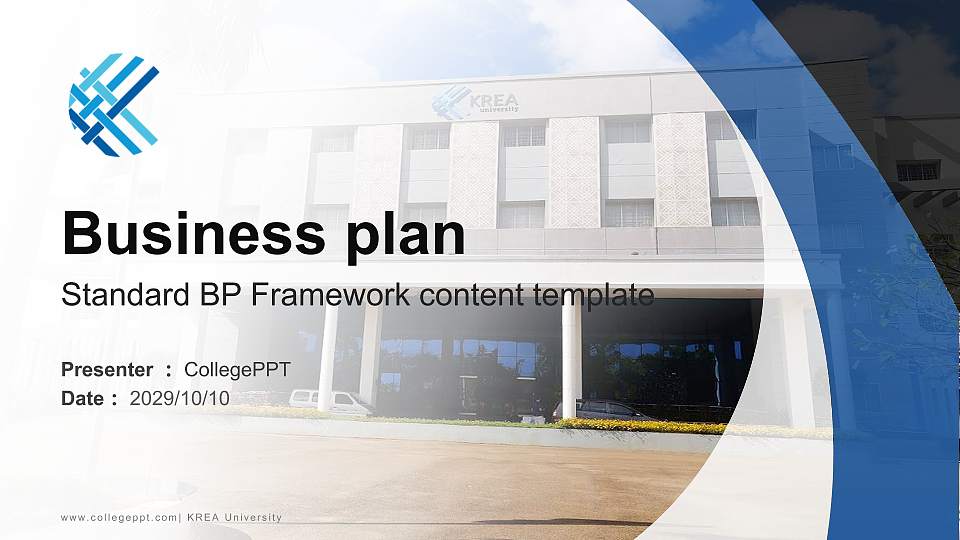 KREA
University

Business plan

Standard BP Framework content template

Presenter ： CollegePPT
Date ： 2029/10/10

www.collegeppt.com| KREA University